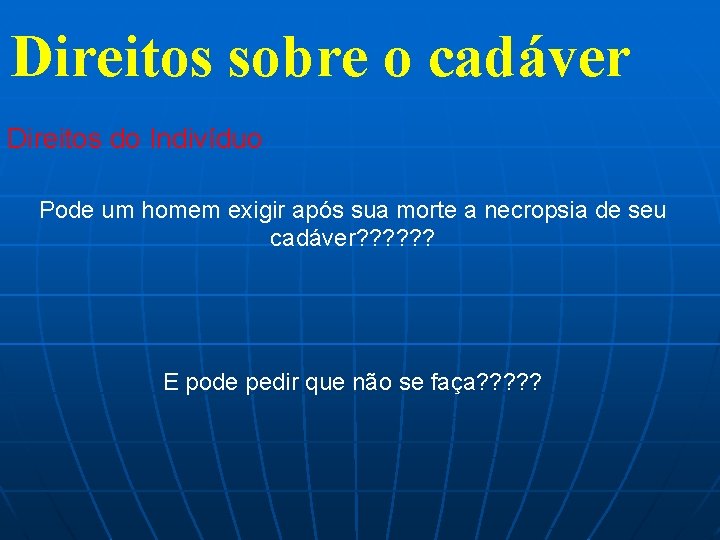 Direitos sobre o cadáver

Direitos do Indivíduo

Pode um homem exigir após sua morte a necropsia de seu cadáver??????

E pode pedir que não se faça?????